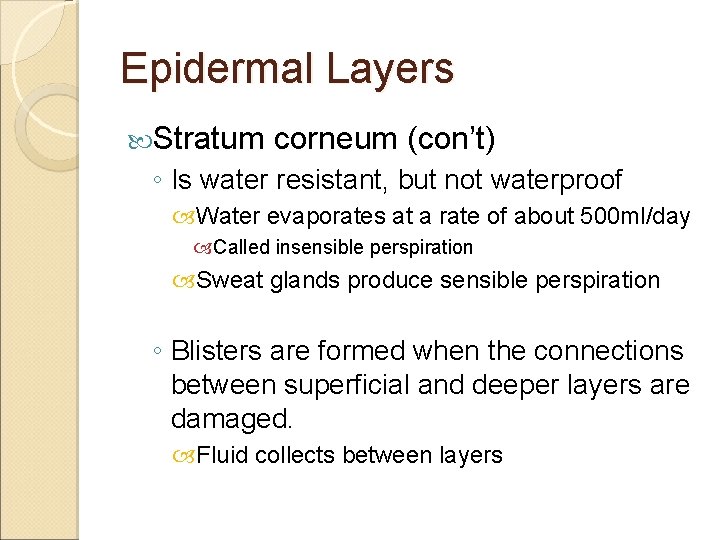 Epidermal Layers

Stratum corneum (con't)

◦ Is water resistant, but not waterproof

Water evaporates at a rate of about 500ml/day

Called insensible perspiration

Sweat glands produce sensible perspiration

◦ Blisters are formed when the connections between superficial and deeper layers are damaged.

Fluid collects between layers